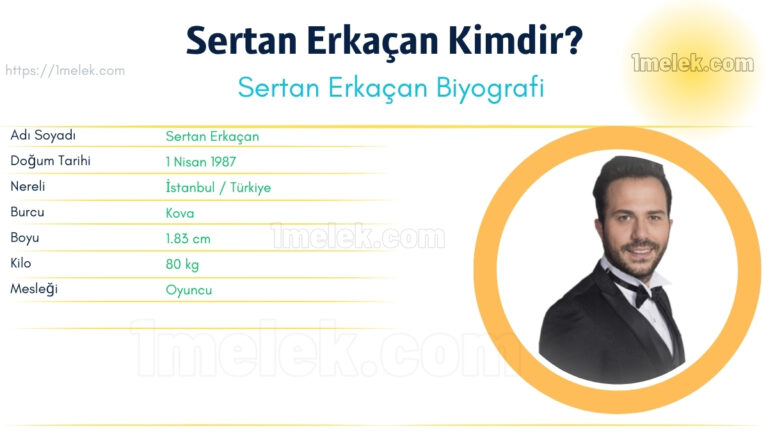 Sertan Erkaçan Kimdir?

https://1melek.com

1melek.com

Sertan Erkaçan Biyografi

| Adı Soyadı | Sertan Erkaçan |
|---|---|
| Doğum Tarihi | 1 Nisan 1987 |
| Nereli | İstanbul / Türkiye |
| Burcu | Kova |
| Boyu | 1.83 cm |
| Kilo | 80 kg |
| Mesleği | Oyuncu |

1melek.com

1melek.com